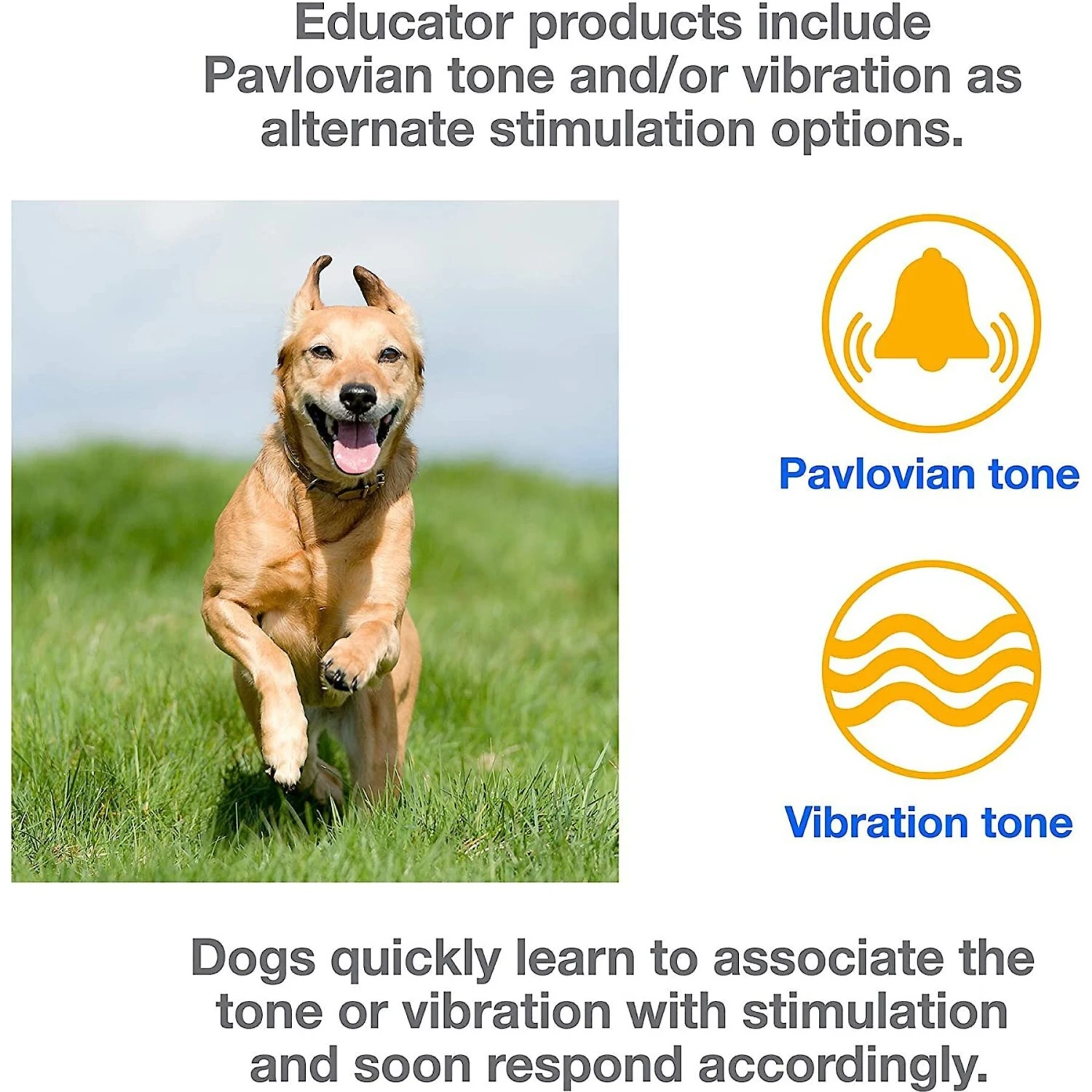 Educator products include Pavlovian tone and/or vibration as alternate stimulation options.

Pavlovian tone

Vibration tone

Dogs quickly learn to associate the tone or vibration with stimulation and soon respond accordingly.